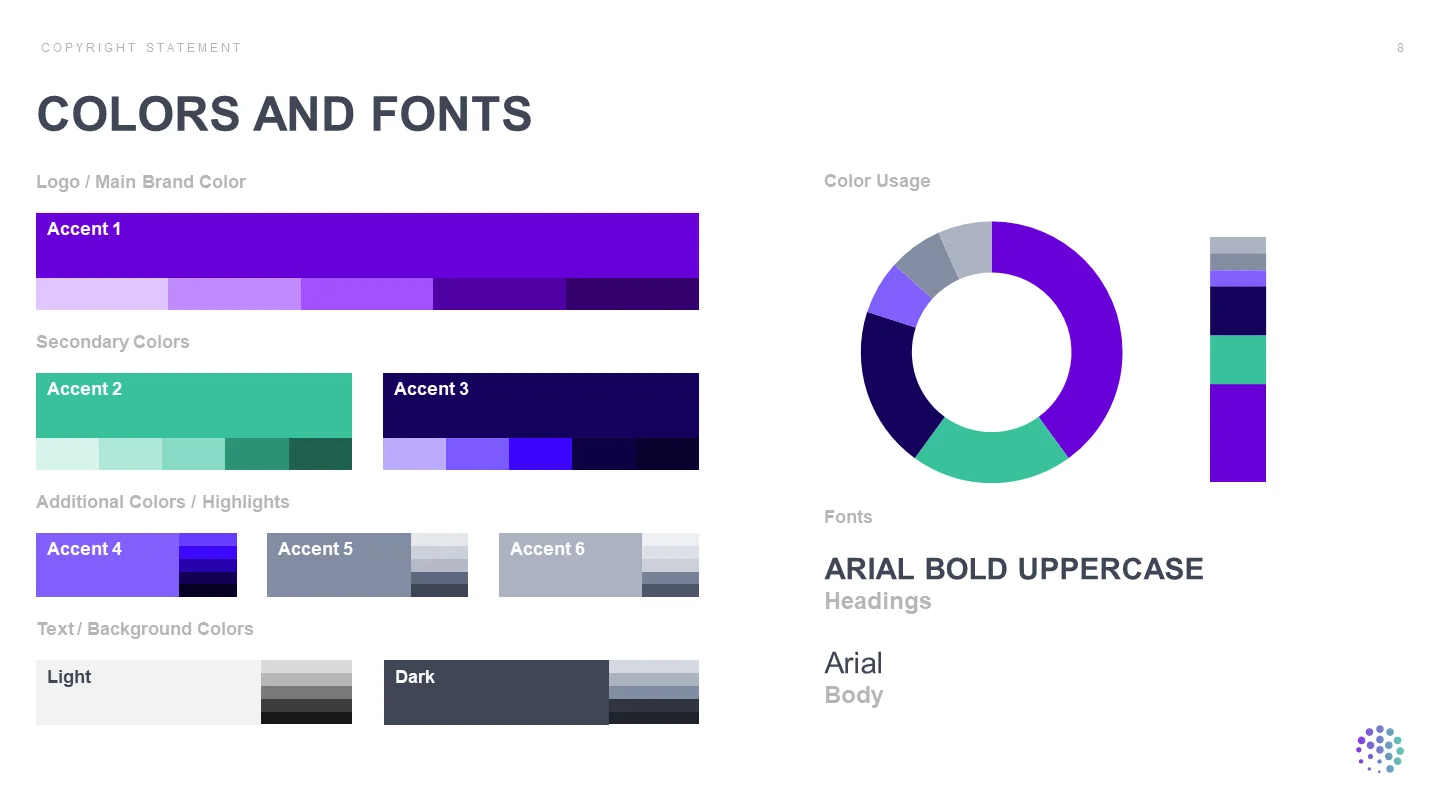 COPYRIGHT STATEMENT

8

COLORS AND FONTS

Logo / Main Brand Color

Accent 1

Secondary Colors

Accent 2

Accent 3

Additional Colors / Highlights

Accent 4

Accent 5

Accent 6

Text / Background Colors

Light

Dark

Color Usage

Fonts

ARIAL BOLD UPPERCASE

Headings

Arial

Body